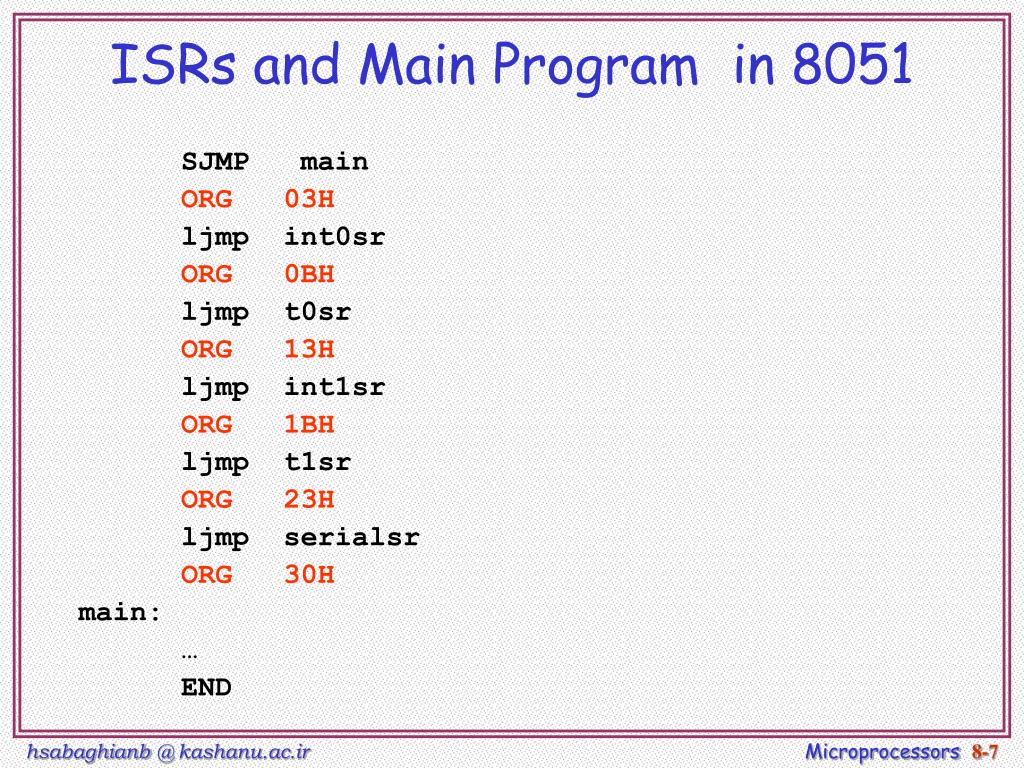 ISRs and Main Program in 8051

SJMP main
ORG 03H
ljmp int0sr
ORG 0BH
ljmp t0sr
ORG 13H
ljmp int1sr
ORG 1BH
ljmp t1sr
ORG 23H
ljmp serialsr
ORG 30H
main:
…
END

hsabaghianb @ kashanu.ac.ir

Microprocessors 8-7